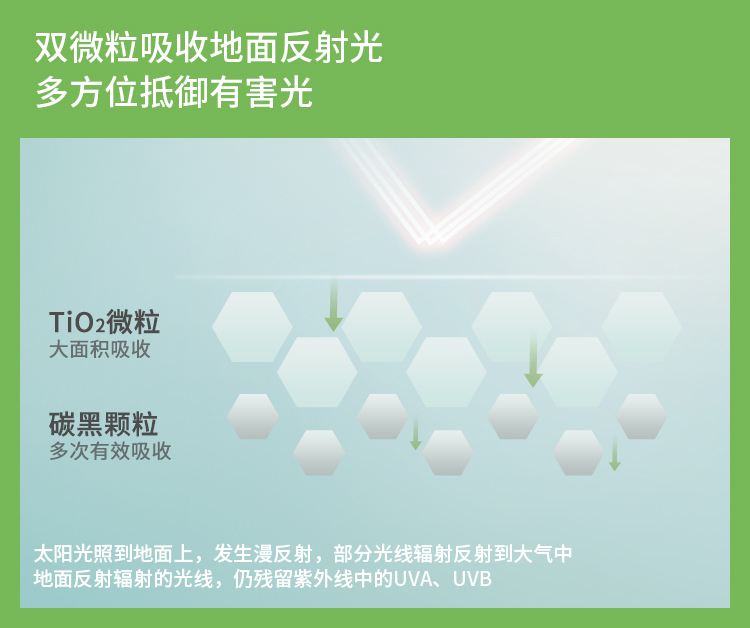 双微粒吸收地面反射光
多方位抵御有害光

$TiO_2$微粒
大面积吸收

碳黑颗粒
多次有效吸收

太阳光照到地面上，发生漫反射，部分光线辐射反射到大气中
地面反射辐射的光线，仍残留紫外线中的UVA、UVB